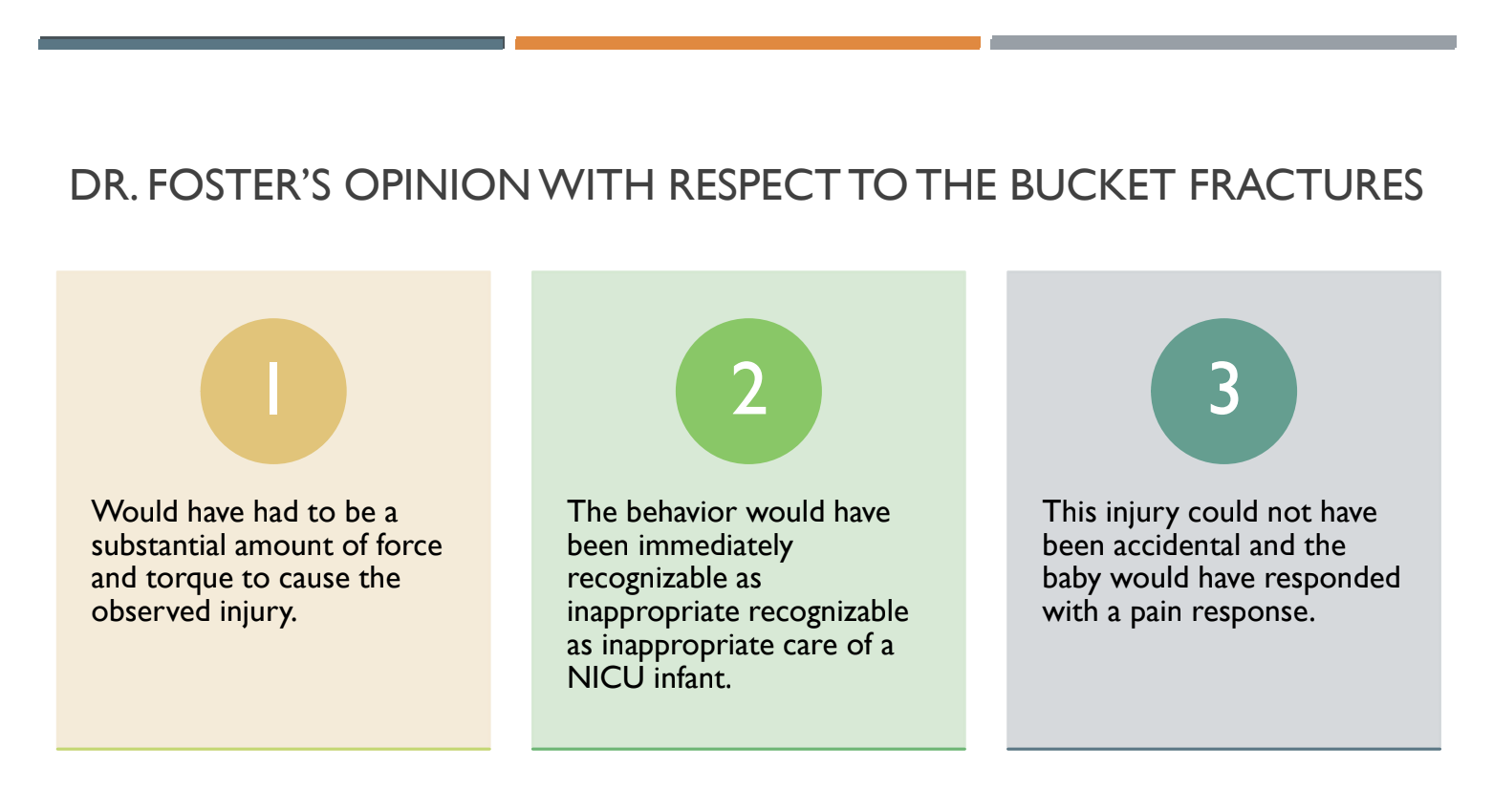 DR. FOSTER'S OPINION WITH RESPECT TO THE BUCKET FRACTURES

1

Would have had to be a substantial amount of force and torque to cause the observed injury.

2

The behavior would have been immediately recognizable as inappropriate recognizable as inappropriate care of a NICU infant.

3

This injury could not have been accidental and the baby would have responded with a pain response.